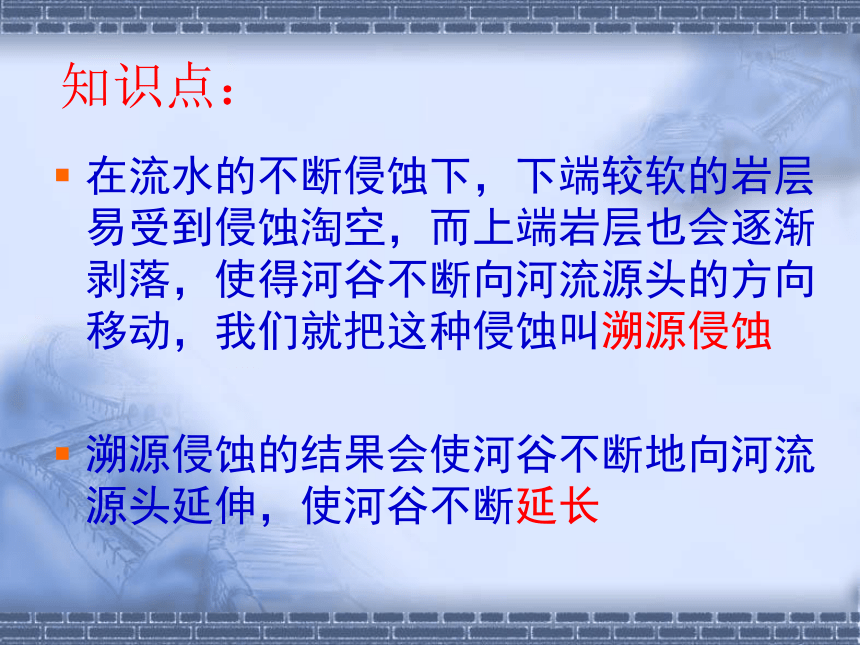 知识点：

在流水的不断侵蚀下，下端较软的岩层易受到侵蚀淘空，而上端岩层也会逐渐剥落，使得河谷不断向河流源头的方向移动，我们就把这种侵蚀叫溯源侵蚀

溯源侵蚀的结果会使河谷不断地向河流源头延伸，使河谷不断延长